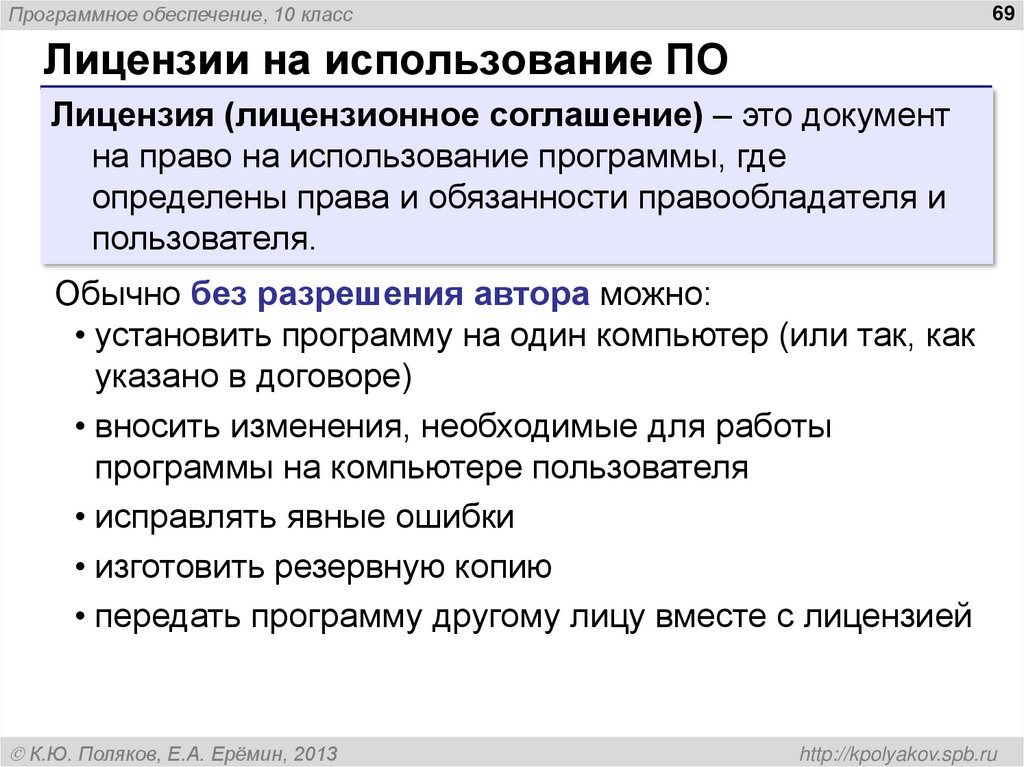 Программное обеспечение, 10 класс

69

Лицензии на использование ПО

Лицензия (лицензионное соглашение) – это документ на право на использование программы, где определены права и обязанности правообладателя и пользователя.

Обычно без разрешения автора можно:
• установить программу на один компьютер (или так, как указано в договоре)
• вносить изменения, необходимые для работы программы на компьютере пользователя
• исправлять явные ошибки
• изготовить резервную копию
• передать программу другому лицу вместе с лицензией

© К.Ю. Поляков, Е.А. Ерёмин, 2013

http://kpolyakov.spb.ru